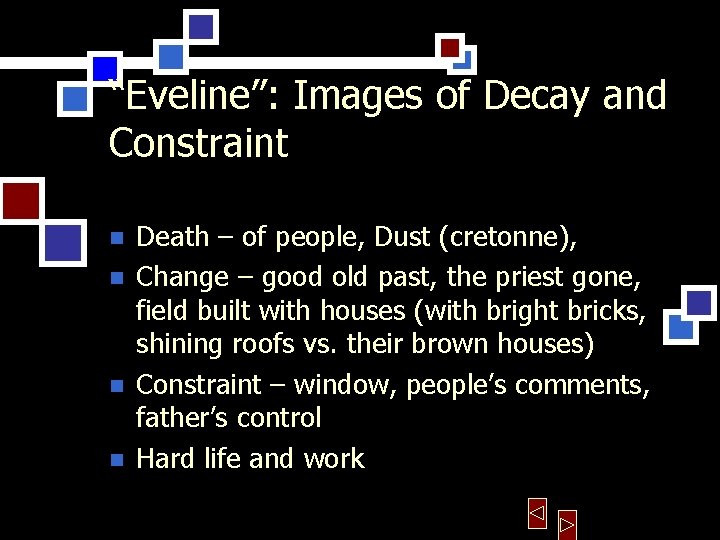 "Eveline": Images of Decay and Constraint

- Death – of people, Dust (cretonne),
- Change – good old past, the priest gone, field built with houses (with bright bricks, shining roofs vs. their brown houses)
- Constraint – window, people's comments, father's control
- Hard life and work